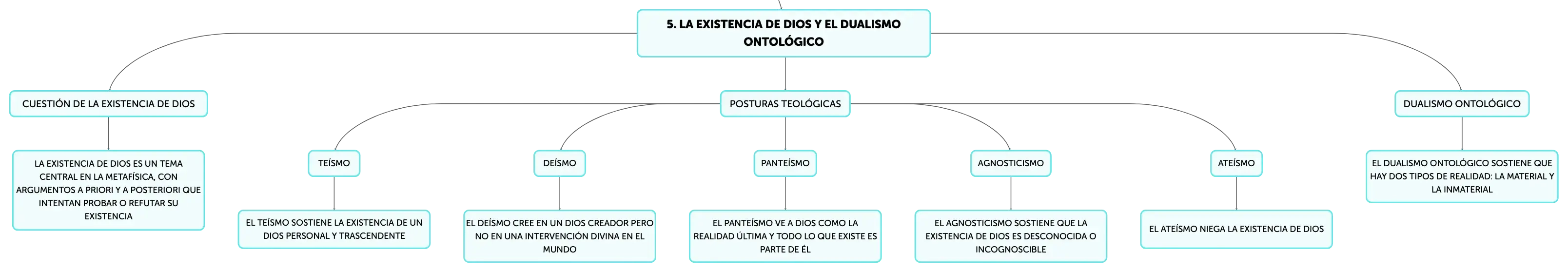 5. LA EXISTENCIA DE DIOS Y EL DUALISMO ONTOLÓGICO

CUESTIÓN DE LA EXISTENCIA DE DIOS

LA EXISTENCIA DE DIOS ES UN TEMA CENTRAL EN LA METAFÍSICA, CON ARGUMENTOS A PRIORI Y A POSTERIORI QUE INTENTAN PROBAR O REFUTAR SU EXISTENCIA

POSTURAS TEOLÓGICAS

TEÍSMO

EL TEÍSMO SOSTIENE LA EXISTENCIA DE UN DIOS PERSONAL Y TRASCENDENTE

DEÍSMO

EL DEÍSMO CREE EN UN DIOS CREADOR PERO NO EN UNA INTERVENCIÓN DIVINA EN EL MUNDO

PANTEÍSMO

EL PANTEÍSMO VE A DIOS COMO LA REALIDAD ÚLTIMA Y TODO LO QUE EXISTE ES PARTE DE ÉL

AGNOSTICISMO

EL AGNOSTICISMO SOSTIENE QUE LA EXISTENCIA DE DIOS ES DESCONOCIDA O INCOGNOSCIBLE

ATEÍSMO

EL ATEÍSMO NIEGA LA EXISTENCIA DE DIOS

DUALISMO ONTOLÓGICO

EL DUALISMO ONTOLÓGICO SOSTIENE QUE HAY DOS TIPOS DE REALIDAD: LA MATERIAL Y LA INMATERIAL